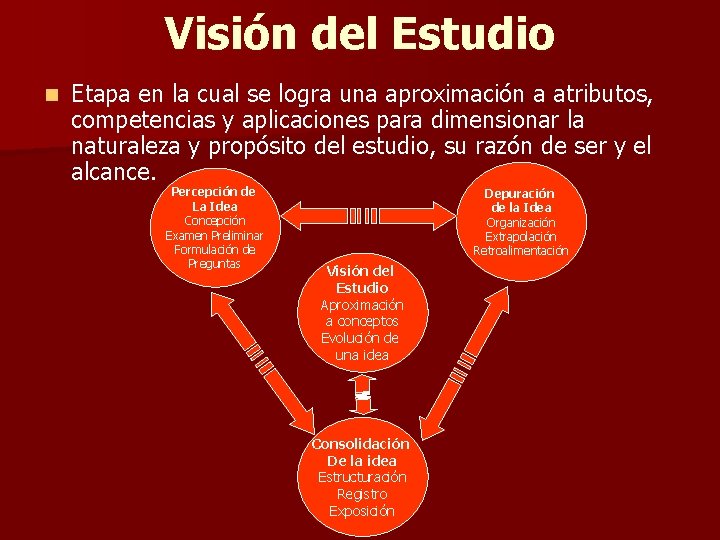 Visión del Estudio

Etapa en la cual se logra una aproximación a atributos, competencias y aplicaciones para dimensionar la naturaleza y propósito del estudio, su razón de ser y el alcance.

Percepción de La Idea
Concepción
Examen Preliminar
Formulación de Preguntas

Depuración de la Idea
Organización
Extrapolación
Retroalimentación

Visión del Estudio
Aproximación a conceptos
Evolución de una idea

Consolidación De la idea
Estructuración
Registro
Exposición